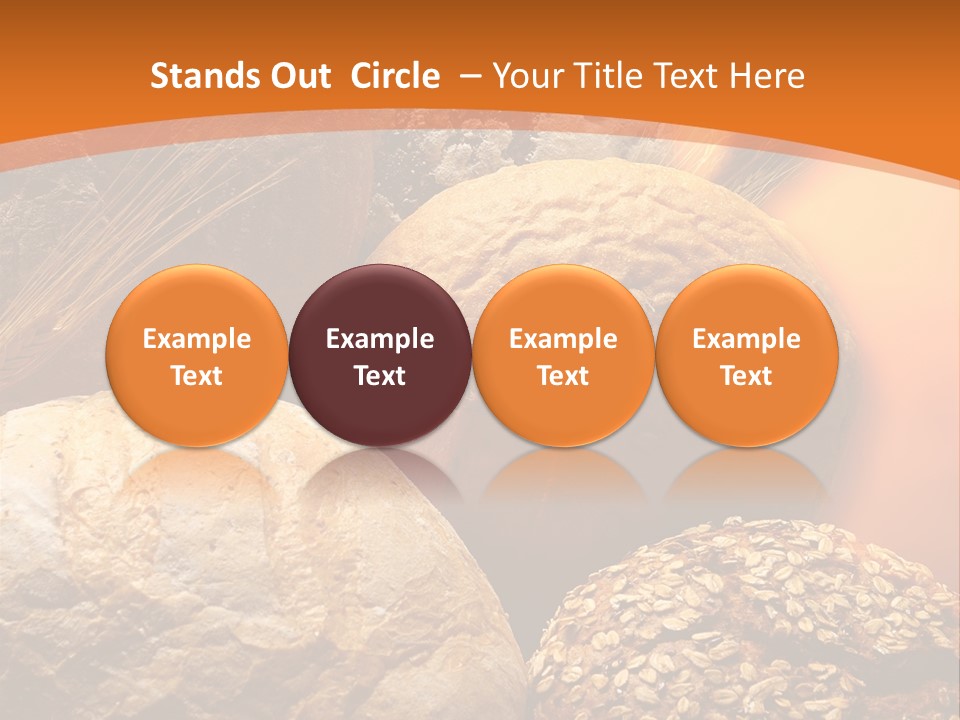 Stands Out  Circle  – Your Title Text Here

Example Text

Example Text

Example Text

Example Text